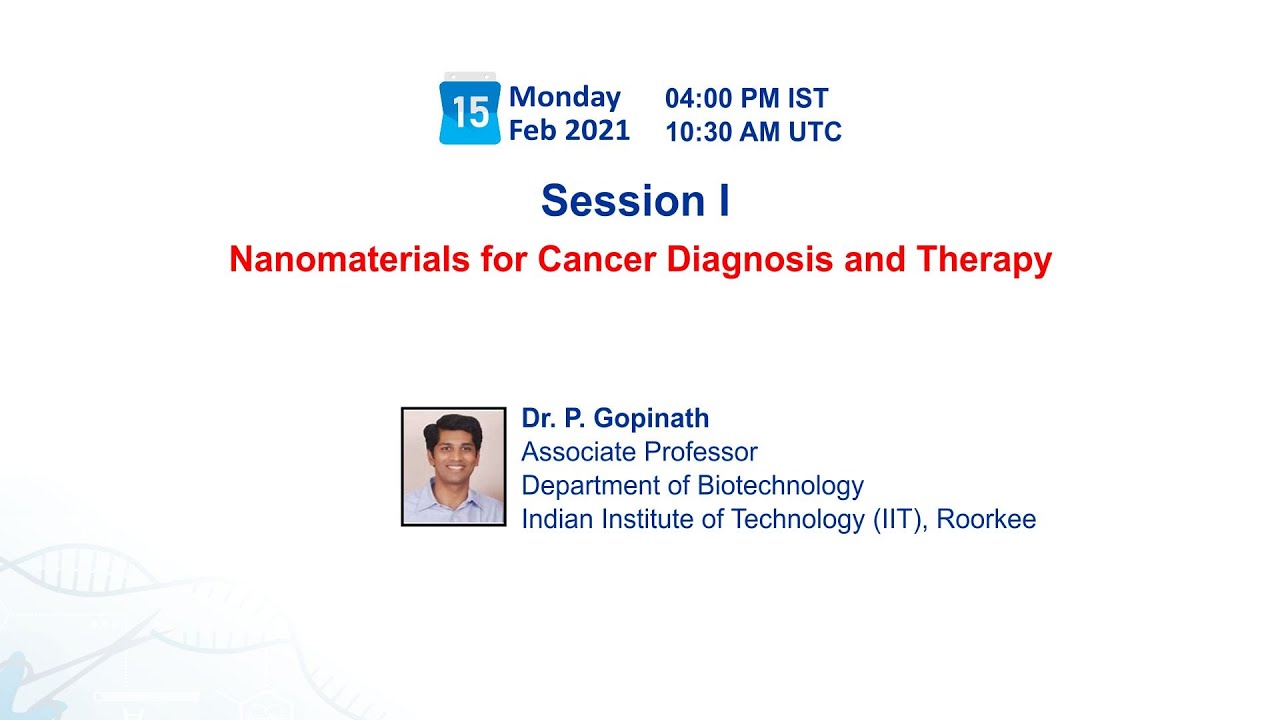 15 Monday Feb 2021 04:00 PM IST 10:30 AM UTC

Session I

Nanomaterials for Cancer Diagnosis and Therapy

Dr. P. Gopinath
Associate Professor
Department of Biotechnology
Indian Institute of Technology (IIT), Roorkee